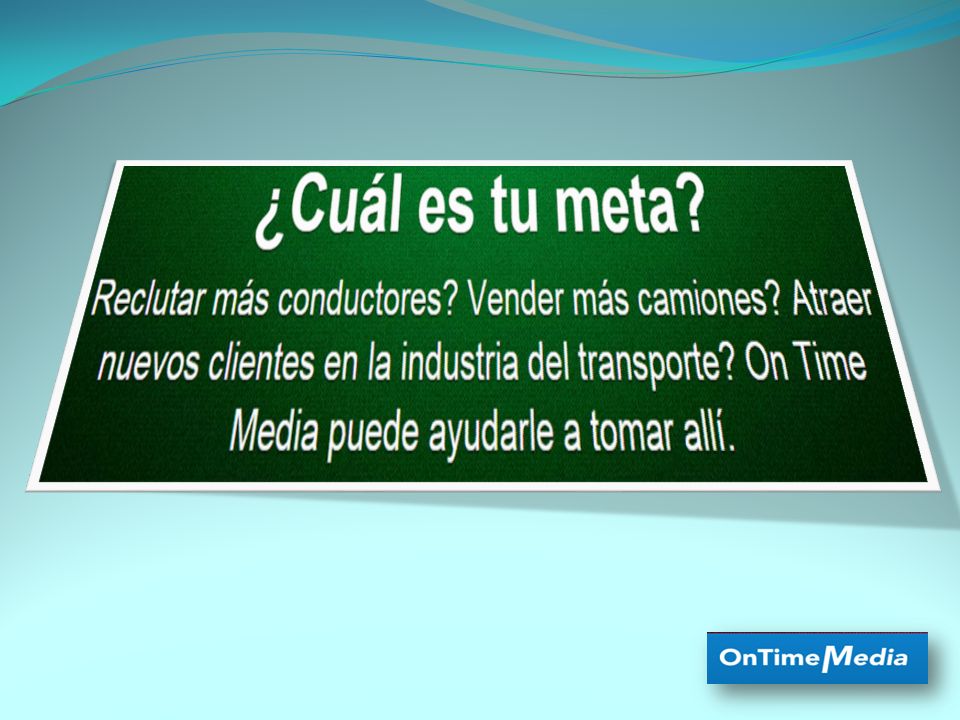 ¿Cuál es tu meta?

Reclutar más conductores? Vender más camiones? Atraer nuevos clientes en la industria del transporte? On Time Media puede ayudarle a tomar allí.

OnTimeMedia